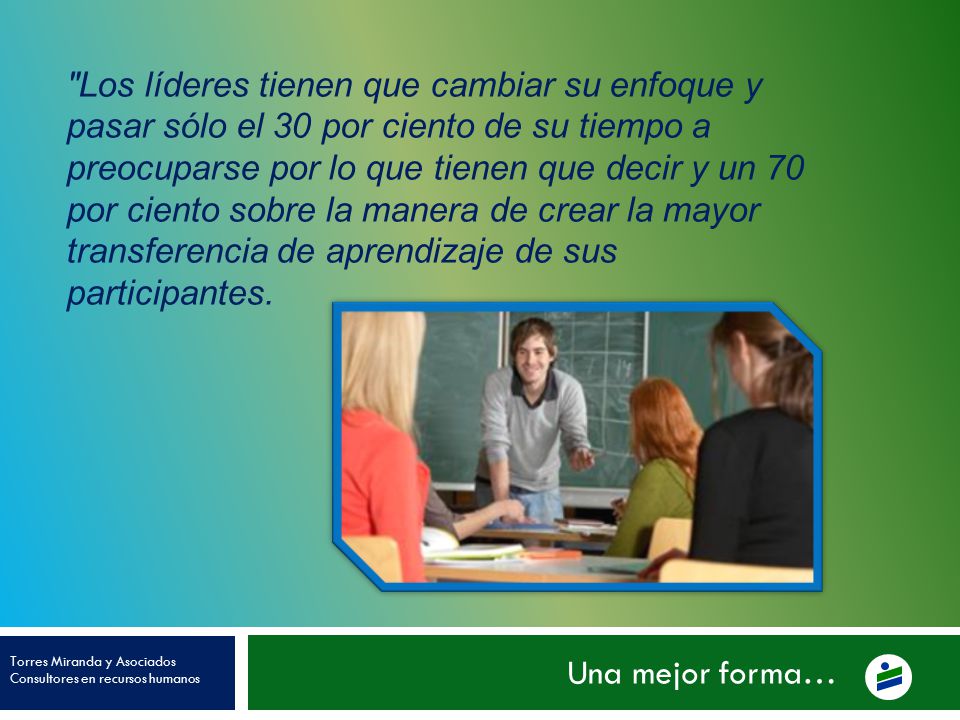 "Los líderes tienen que cambiar su enfoque y pasar sólo el 30 por ciento de su tiempo a preocuparse por lo que tienen que decir y un 70 por ciento sobre la manera de crear la mayor transferencia de aprendizaje de sus participantes.

Torres Miranda y Asociados
Consultores en recursos humanos

Una mejor forma…